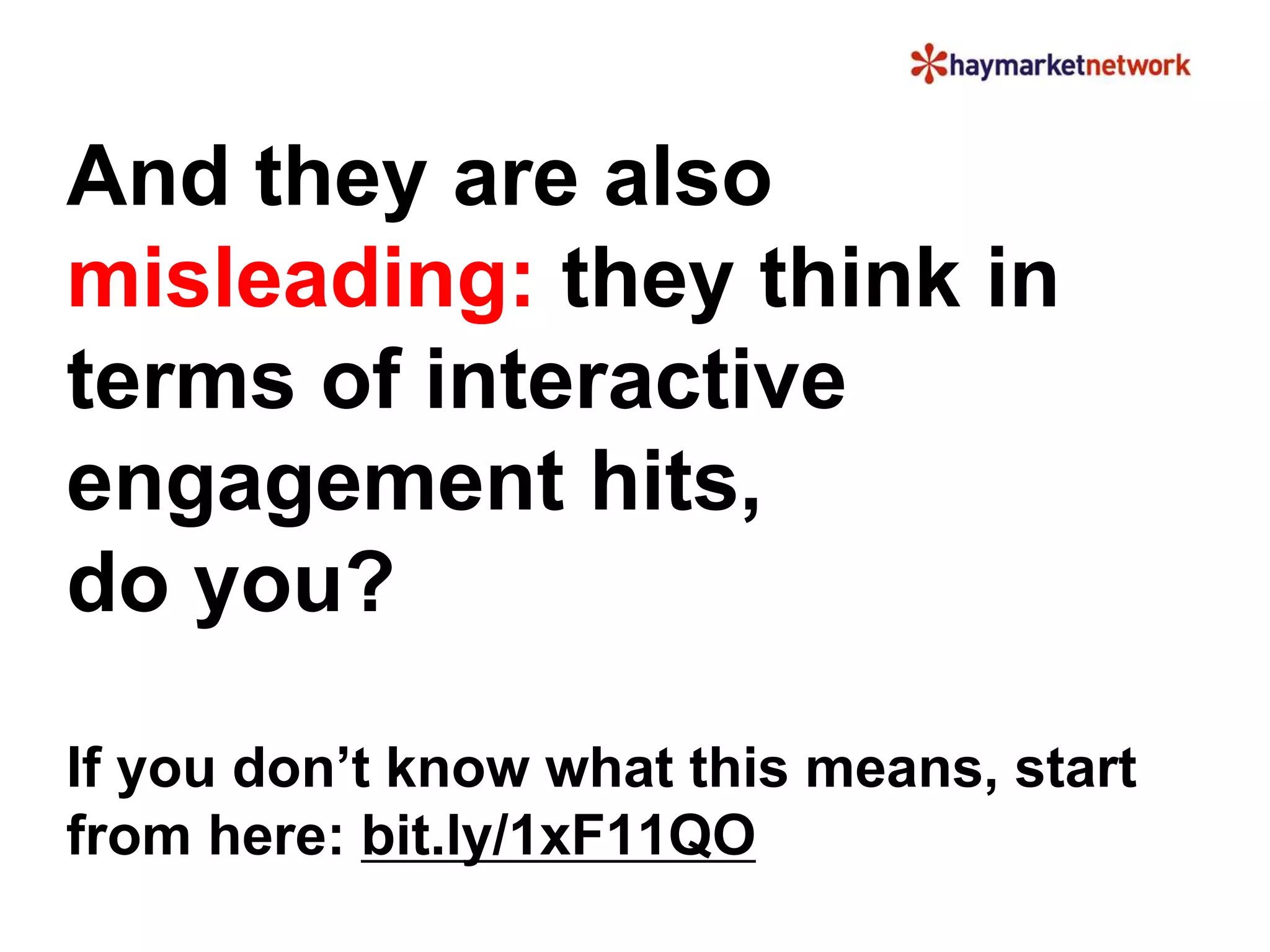 haymarketnetwork

And they are also misleading: they think in terms of interactive engagement hits, do you?

If you don’t know what this means, start from here: bit.ly/1xF11QO